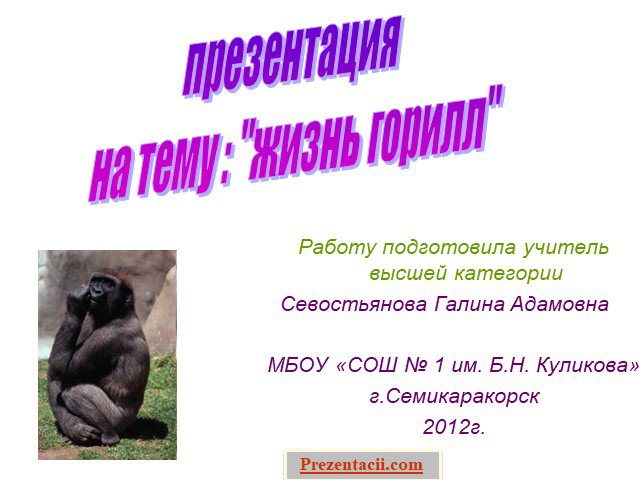 презентация
на тему : "жизнь горилл"

Работу подготовила учитель высшей категории
Севостьянова Галина Адамовна

МБОУ «СОШ № 1 им. Б.Н. Куликова»
г.Семикаракорск
2012г.

Prezentacii.com